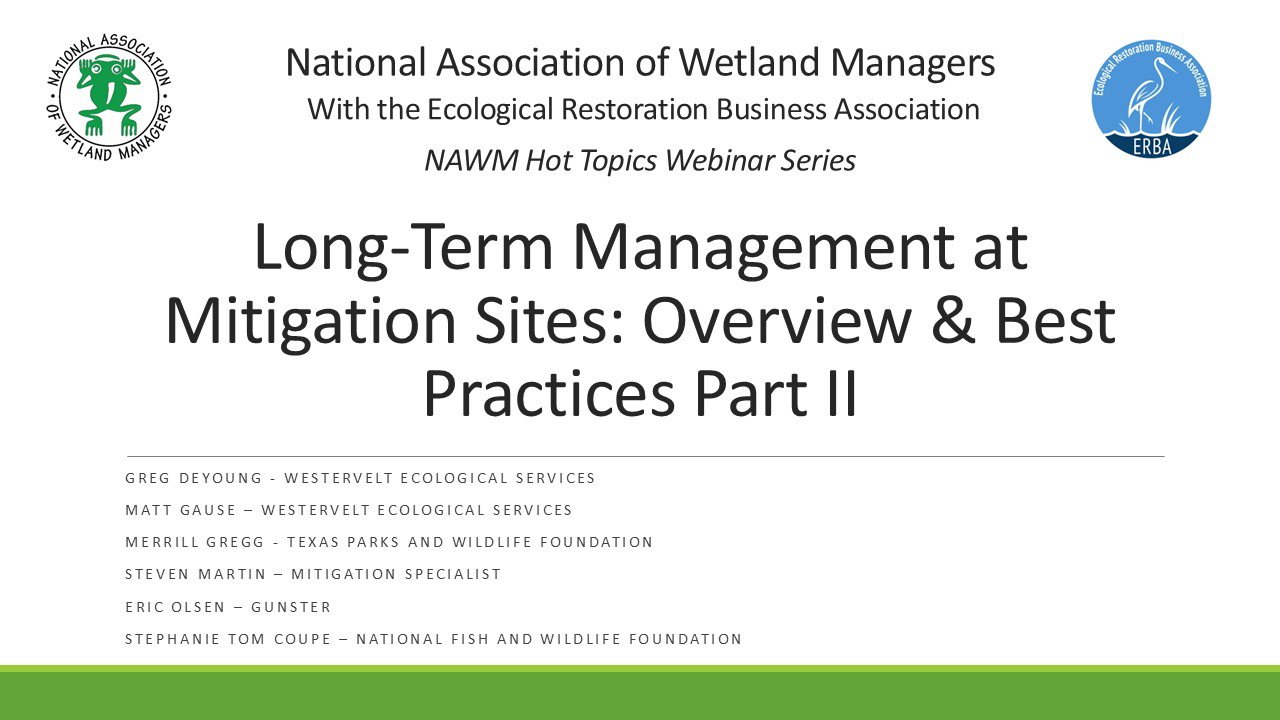 NATIONAL ASSOCIATION OF WETLAND MANAGERS

National Association of Wetland Managers
With the Ecological Restoration Business Association
NAWM Hot Topics Webinar Series

Ecological Restoration Business Association
ERBA

Long-Term Management at Mitigation Sites: Overview & Best Practices Part II

GREG DEYOUNG - WESTERVELT ECOLOGICAL SERVICES
MATT GAUSE – WESTERVELT ECOLOGICAL SERVICES
MERRILL GREGG - TEXAS PARKS AND WILDLIFE FOUNDATION
STEVEN MARTIN – MITIGATION SPECIALIST
ERIC OLSEN – GUNSTER
STEPHANIE TOM COUPE – NATIONAL FISH AND WILDLIFE FOUNDATION